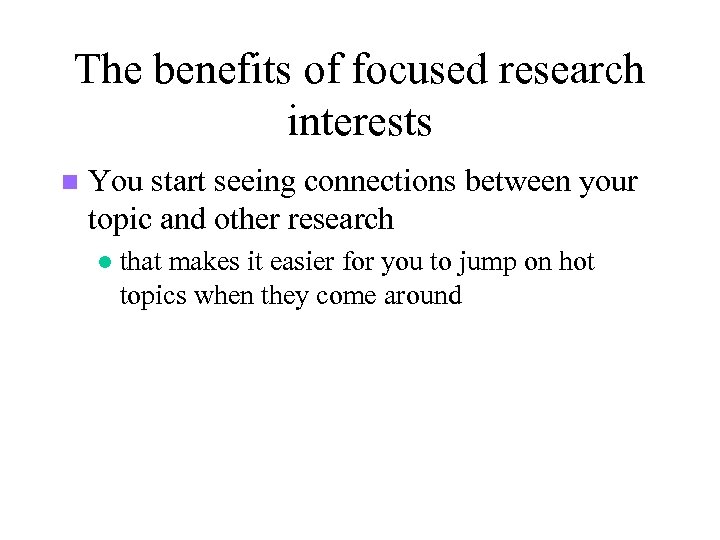 The benefits of focused research interests

You start seeing connections between your topic and other research

that makes it easier for you to jump on hot topics when they come around